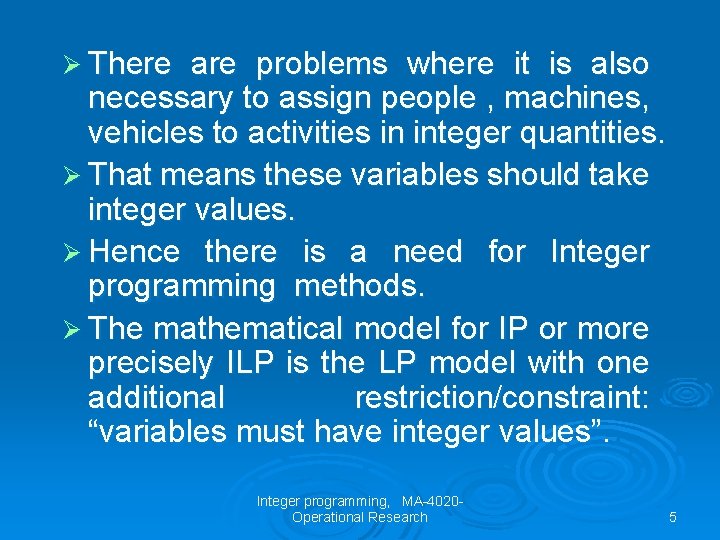 ➢ There are problems where it is also necessary to assign people , machines, vehicles to activities in integer quantities.

➢ That means these variables should take integer values.

➢ Hence there is a need for Integer programming methods.

➢ The mathematical model for IP or more precisely ILP is the LP model with one additional restriction/constraint: “variables must have integer values”.

Integer programming, MA-4020-Operational Research

5